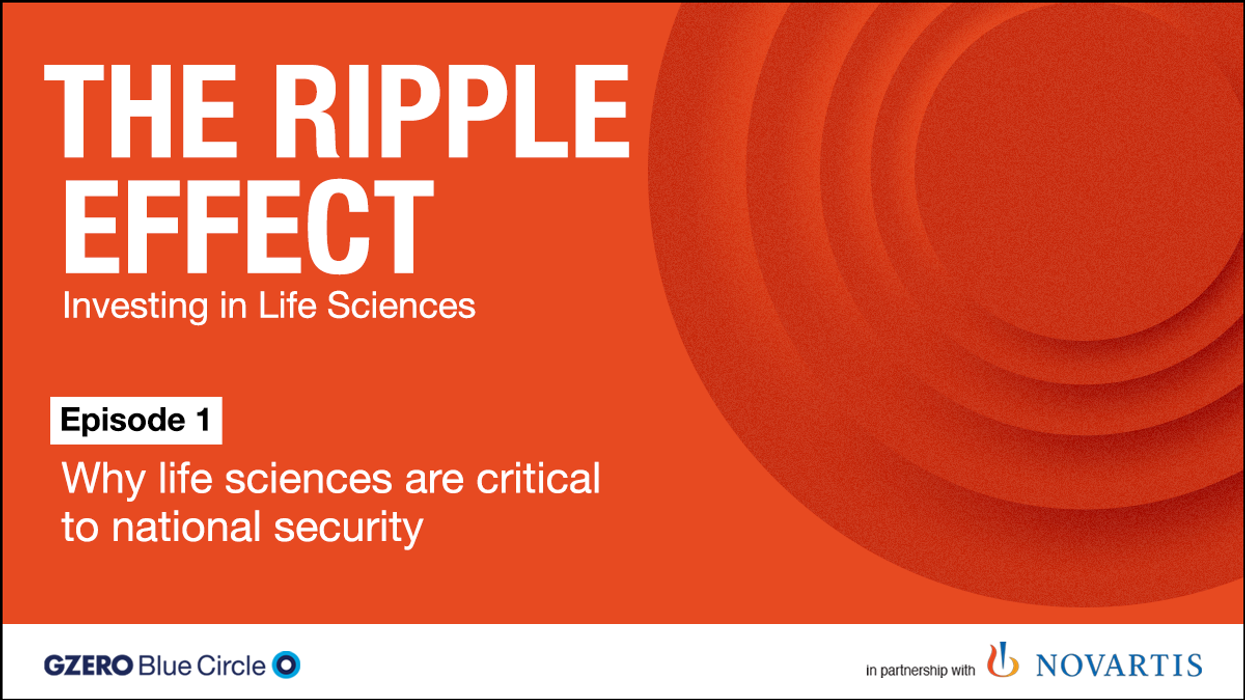 THE RIPPLE EFFECT
Investing in Life Sciences

Episode 1

Why life sciences are critical to national security

GZERO Blue Circle

in partnership with NOVARTIS